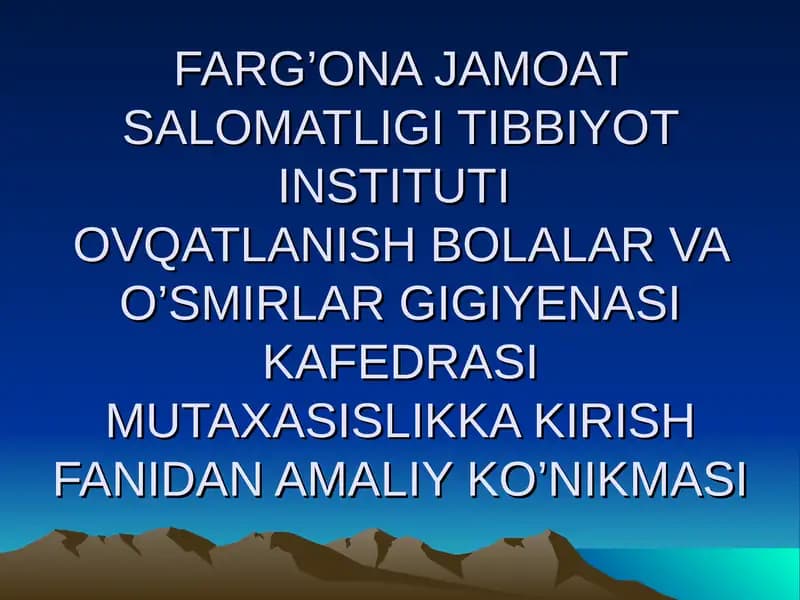 FARG’ONA JAMOAT SALOMATLIGI TIBBIYOT INSTITUTI
OVQATLANISH BOLALAR VA O’SMIRLAR GIGIYENASI KAFEDRASI
MUTAXASISLIKKA KIRISH FANIDAN AMALIY KO’NIKMASI